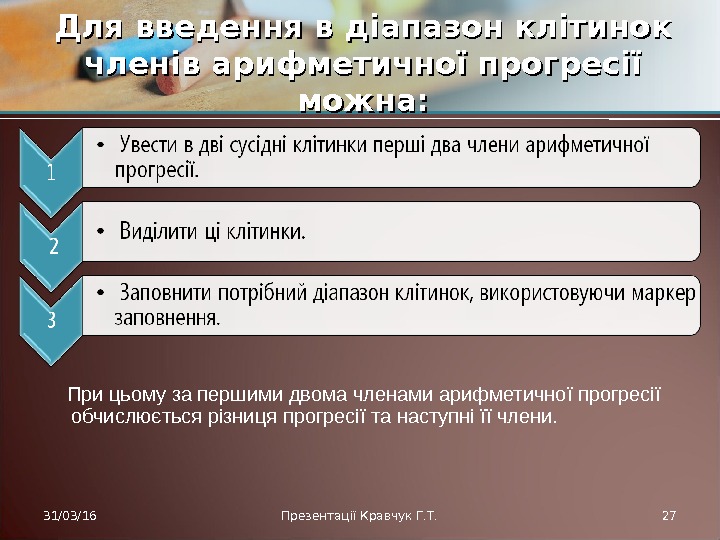 Для введення в діапазон клітинок членів арифметичної прогресії можна:

1

• Увести в дві сусідні клітинки перші два члени арифметичної прогресії.

2

• Виділити ці клітинки.

3

• Заповнити потрібний діапазон клітинок, використовуючи маркер заповнення.

При цьому за першими двома членами арифметичної прогресії обчислюється різниця прогресії та наступні її члени.

31/03/16

Презентації Кравчук Г.Т.

27